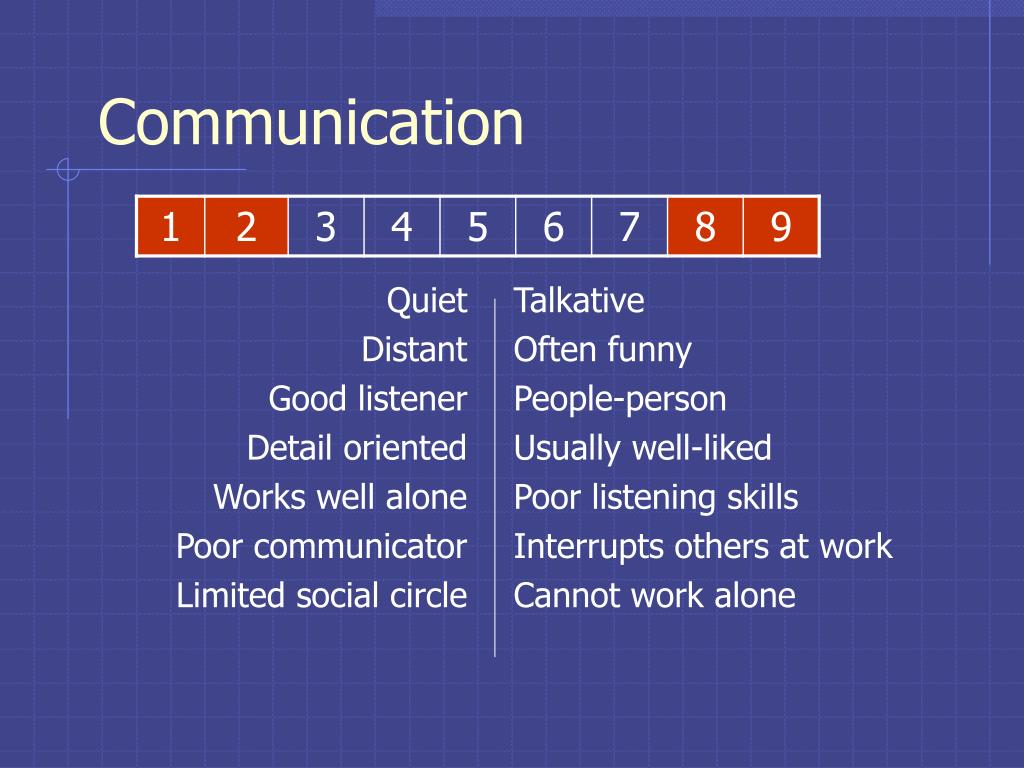 Communication

| 1 | 2 | 3 | 4 | 5 | 6 | 7 | 8 | 9 |
|---|---|---|---|---|---|---|---|---|

Quiet
Distant
Good listener
Detail oriented
Works well alone
Poor communicator
Limited social circle

Talkative
Often funny
People-person
Usually well-liked
Poor listening skills
Interrupts others at work
Cannot work alone